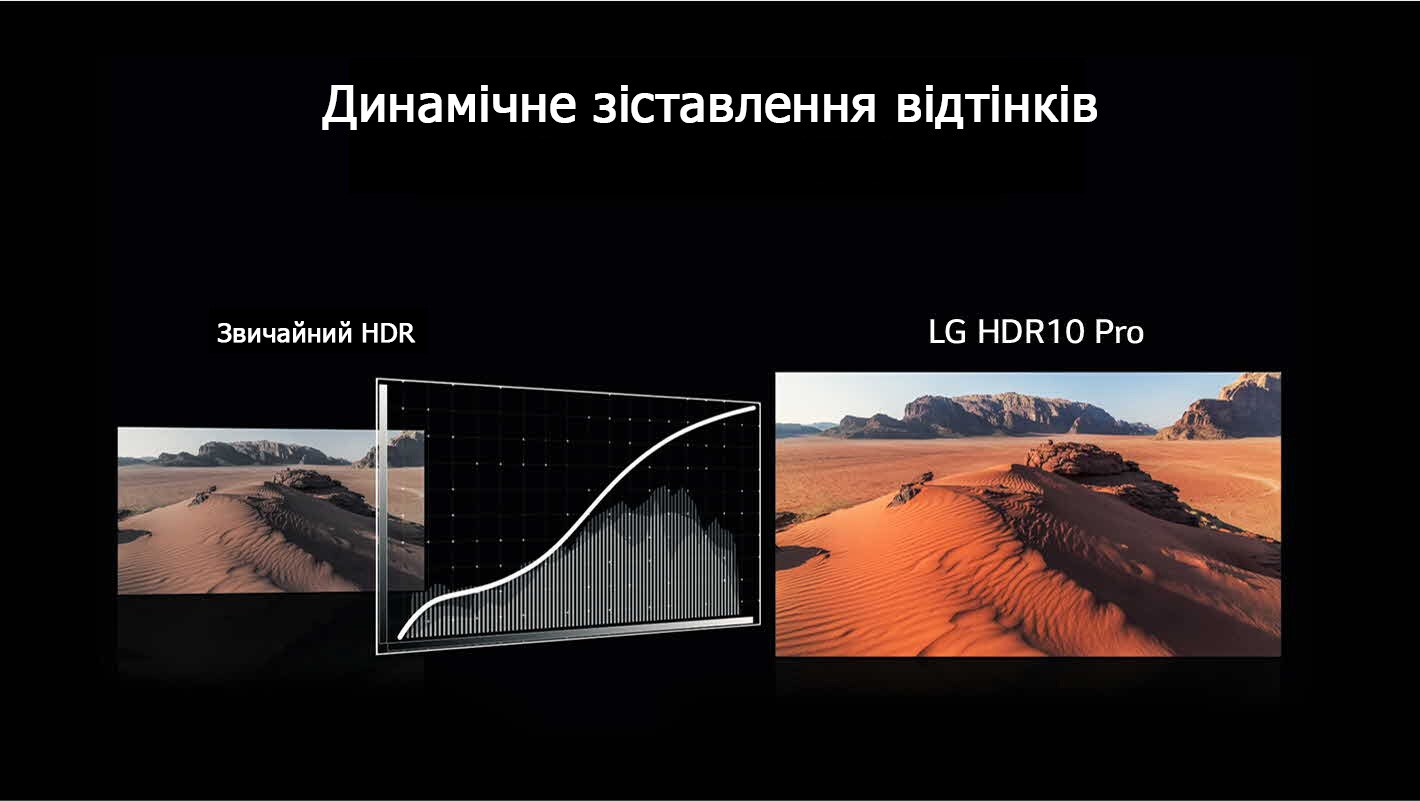 Динамічне зіставлення відтінків

Звичайний HDR

LG HDR10 Pro